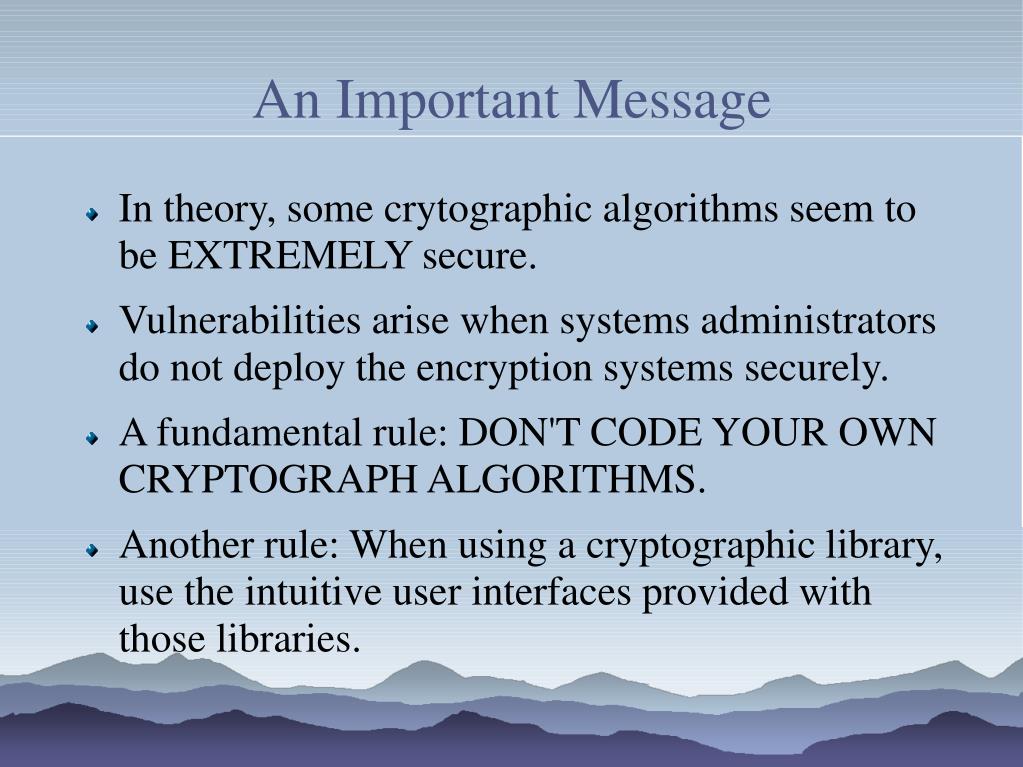 An Important Message

In theory, some crytographic algorithms seem to be EXTREMELY secure.

Vulnerabilities arise when systems administrators do not deploy the encryption systems securely.

A fundamental rule: DON'T CODE YOUR OWN CRYPTOGRAPH ALGORITHMS.

Another rule: When using a cryptographic library, use the intuitive user interfaces provided with those libraries.